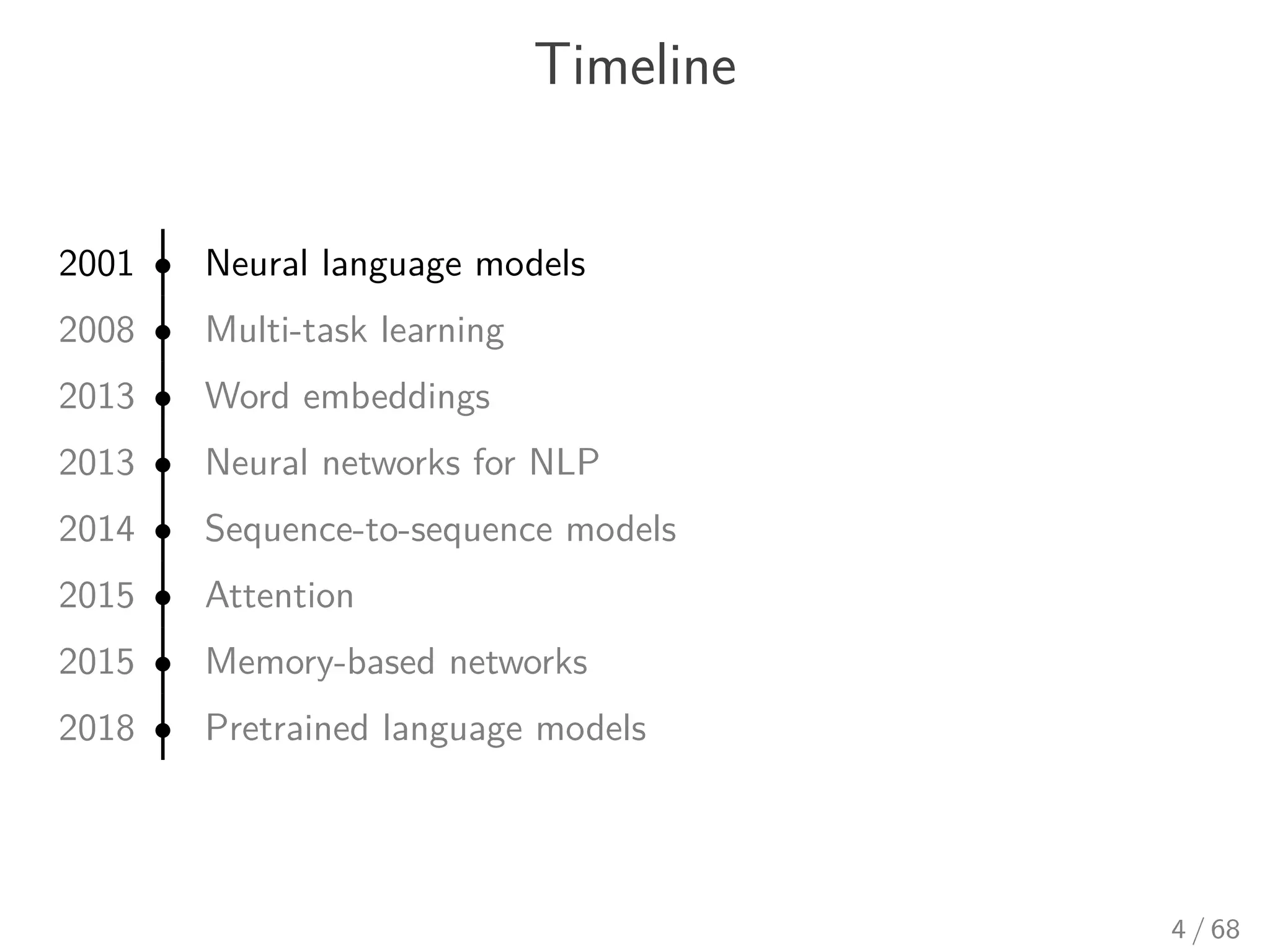 Timeline

2001 Neural language models
2008 Multi-task learning
2013 Word embeddings
2013 Neural networks for NLP
2014 Sequence-to-sequence models
2015 Attention
2015 Memory-based networks
2018 Pretrained language models

4 / 68